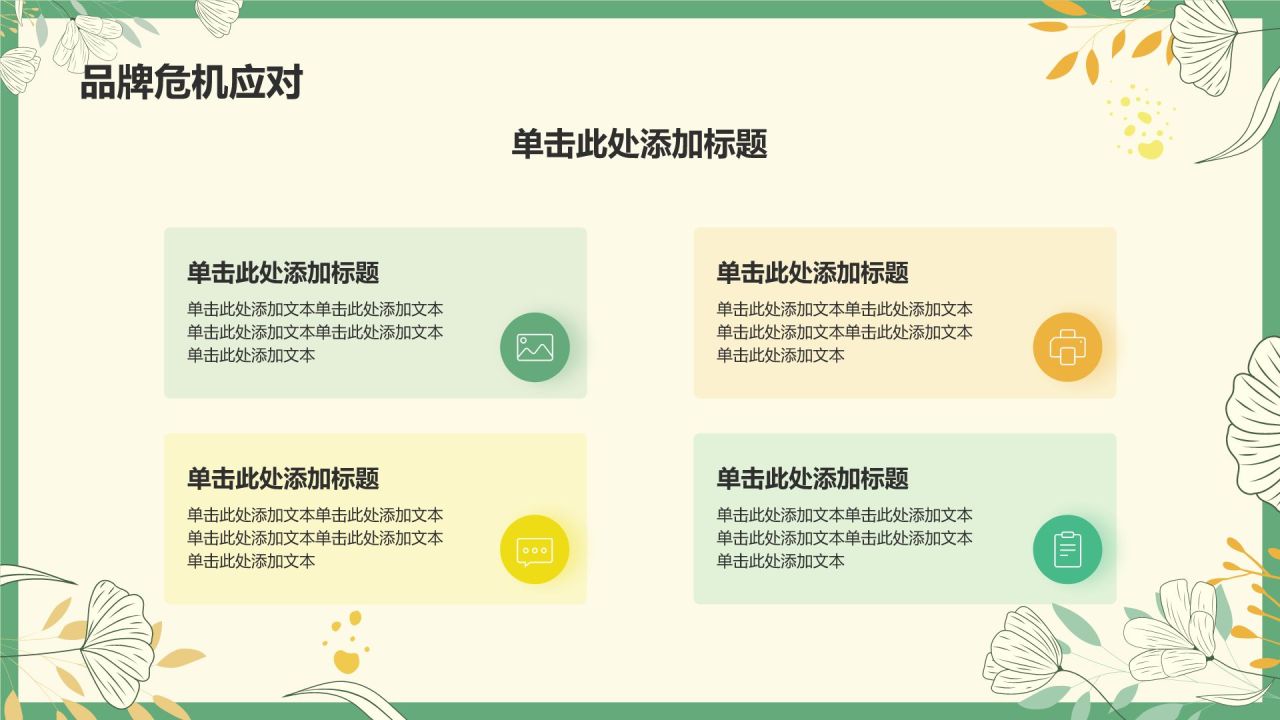 品牌危机应对

单击此处添加标题

单击此处添加标题

单击此处添加文本单击此处添加文本单击此处添加文本单击此处添加文本单击此处添加文本

单击此处添加标题

单击此处添加文本单击此处添加文本单击此处添加文本单击此处添加文本单击此处添加文本

单击此处添加标题

单击此处添加文本单击此处添加文本单击此处添加文本单击此处添加文本单击此处添加文本

单击此处添加标题

单击此处添加文本单击此处添加文本单击此处添加文本单击此处添加文本单击此处添加文本